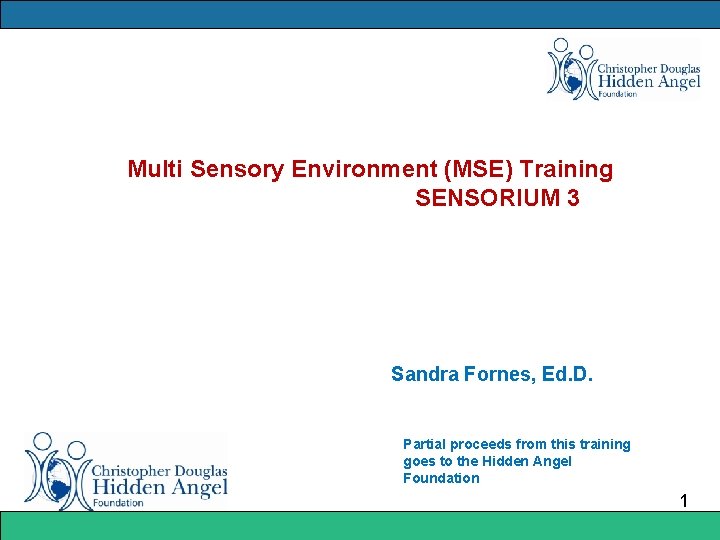 Christopher Douglas
Hidden Angel
Foundation

Multi Sensory Environment (MSE) Training
SENSORIUM 3

Sandra Fornes, Ed.D.

Christopher Douglas
Hidden Angel
Foundation

Partial proceeds from this training goes to the Hidden Angel Foundation

1